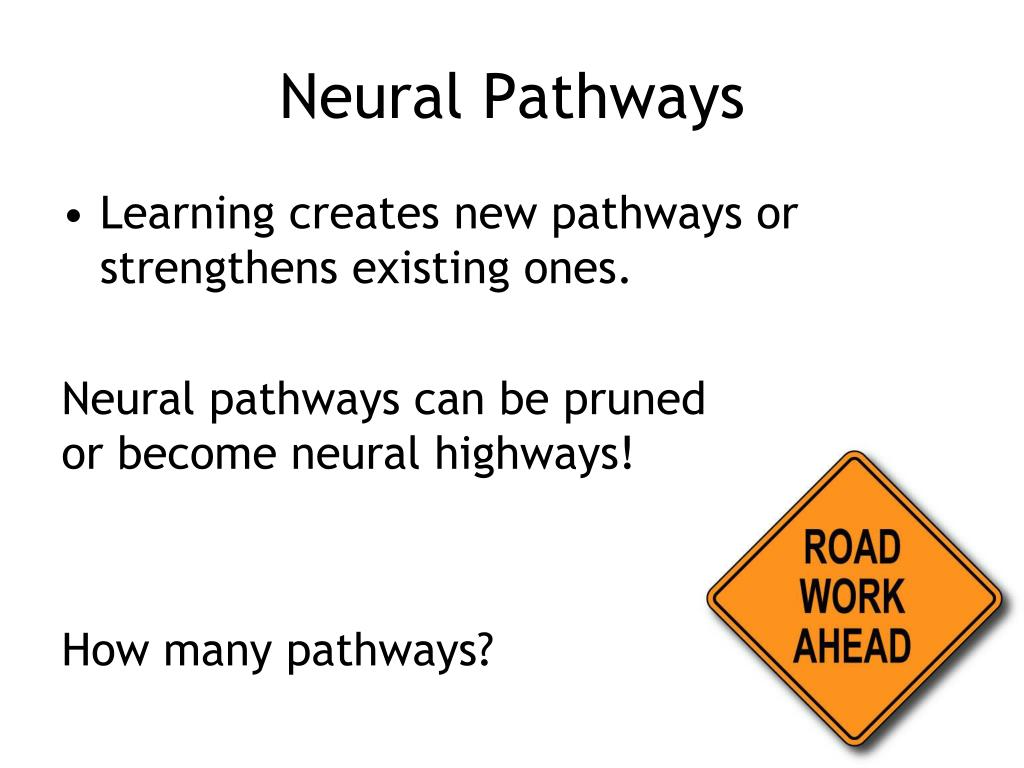 Neural Pathways

• Learning creates new pathways or strengthens existing ones.

Neural pathways can be pruned or become neural highways!

How many pathways?

ROAD WORK AHEAD